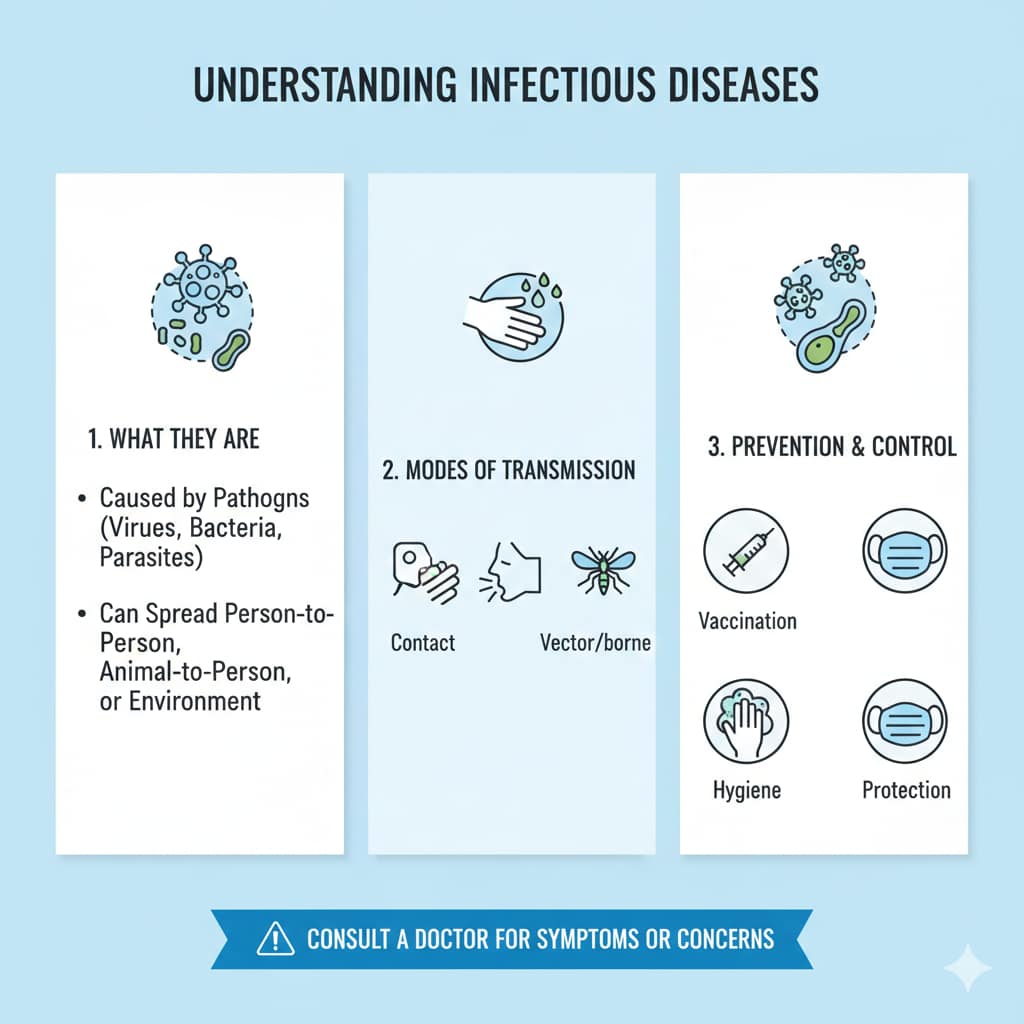 UNDERSTANDING INFECTIOUS DISEASES

1. WHAT THEY ARE

• Caused by Pathogns (Virues, Bacteria, Parasites)

• Can Spread Person-to-Person, Animal-to-Person, or Environment

2. MODES OF TRANSMISSION

Contact

Vector/borne

3. PREVENTION & CONTROL

Vaccination

Hygiene

Protection

CONSULT A DOCTOR FOR SYMPTOMS OR CONCERNS